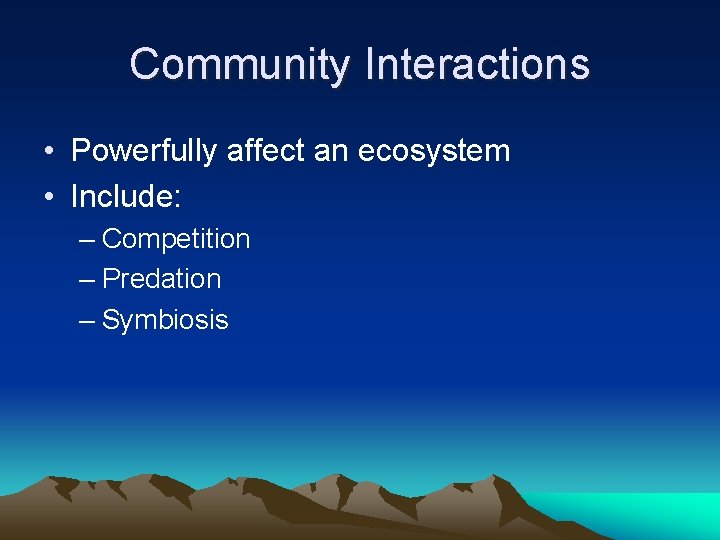 Community Interactions

• Powerfully affect an ecosystem
• Include:
– Competition
– Predation
– Symbiosis